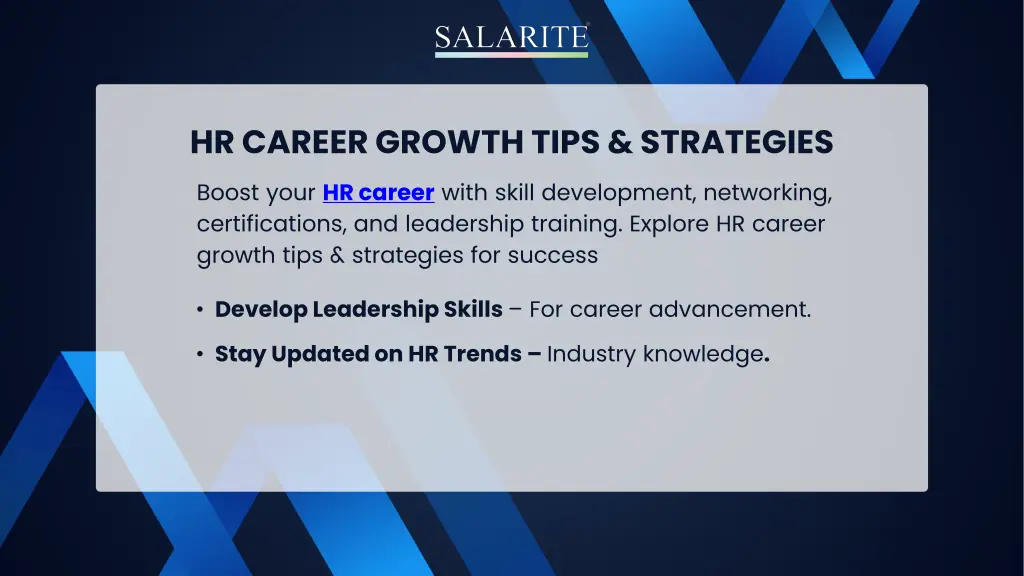 SALARITE

HR CAREER GROWTH TIPS & STRATEGIES

Boost your HR career with skill development, networking, certifications, and leadership training. Explore HR career growth tips & strategies for success

• Develop Leadership Skills – For career advancement.
• Stay Updated on HR Trends – Industry knowledge.